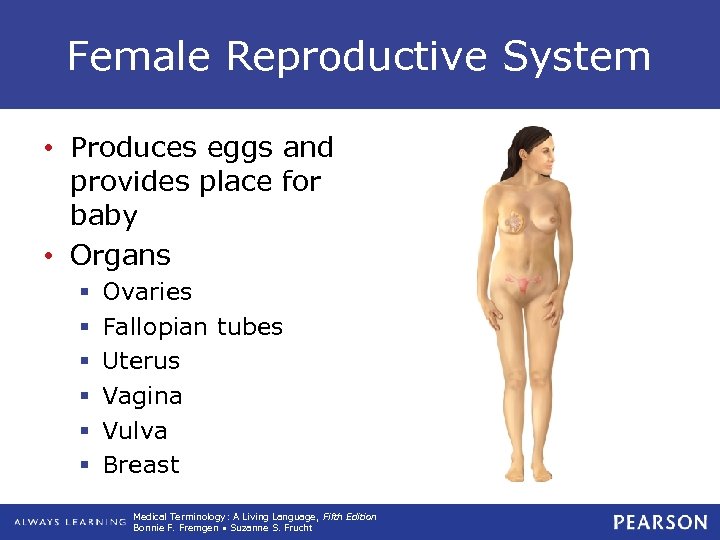 Female Reproductive System

• Produces eggs and provides place for baby
• Organs
  ▪ Ovaries
  ▪ Fallopian tubes
  ▪ Uterus
  ▪ Vagina
  ▪ Vulva
  ▪ Breast

ALWAYS LEARNING Medical Terminology: A Living Language, Fifth Edition
Bonnie F. Fremgen • Suzanne S. Frucht

PEARSON